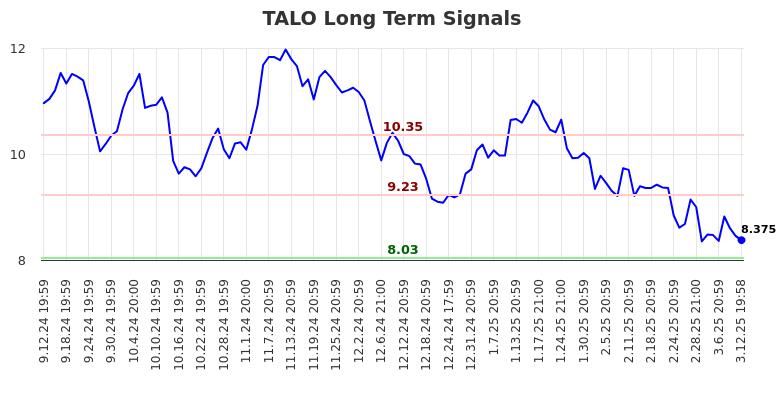 TALO Long Term Signals

12
10
8

10.35
9.23
8.03
8.375

9.12.24 19:59
9.18.24 19:59
9.24.24 19:59
9.30.24 19:59
10.4.24 20:00
10.10.24 19:59
10.16.24 19:59
10.22.24 19:59
10.28.24 19:59
11.1.24 20:00
11.7.24 20:59
11.13.24 20:59
11.19.24 20:59
11.25.24 20:59
12.2.24 20:59
12.6.24 21:00
12.12.24 20:59
12.18.24 20:59
12.24.24 17:59
12.31.24 20:59
1.7.25 20:59
1.13.25 20:59
1.17.25 21:00
1.24.25 21:00
1.30.25 20:59
2.5.25 20:59
2.11.25 20:59
2.18.25 20:59
2.24.25 20:59
2.28.25 21:00
3.6.25 20:59
3.12.25 19:58